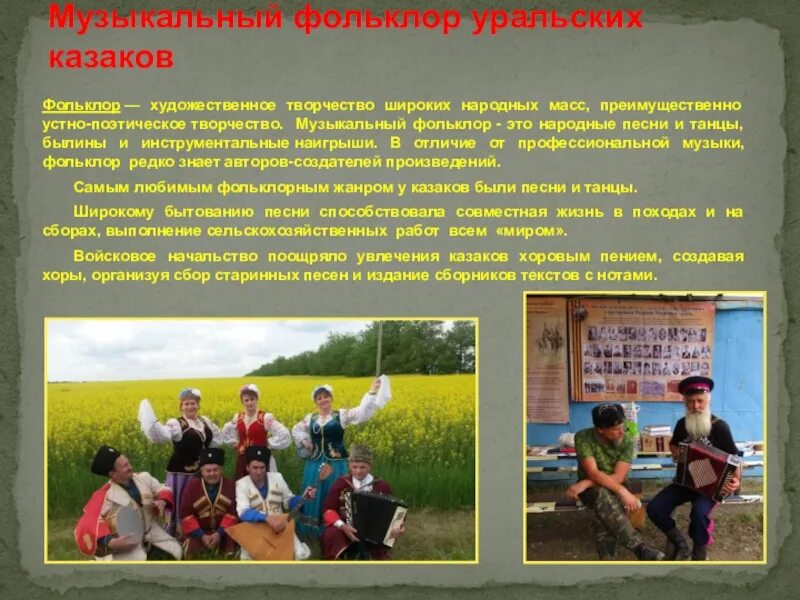 Музыкальный фольклор уральских казаков

Фольклор — художественное творчество широких народных масс, преимущественно устно-поэтическое творчество. Музыкальный фольклор - это народные песни и танцы, былины и инструментальные наигрыши. В отличие от профессиональной музыки, фольклор редко знает авторов-создателей произведений.

Самым любимым фольклорным жанром у казаков были песни и танцы.

Широкому бытованию песни способствовала совместная жизнь в походах и на сборах, выполнение сельскохозяйственных работ всем «миром».

Войсковое начальство поощряло увлечения казаков хоровым пением, создавая хоры, организуя сбор старинных песен и издание сборников текстов с нотами.